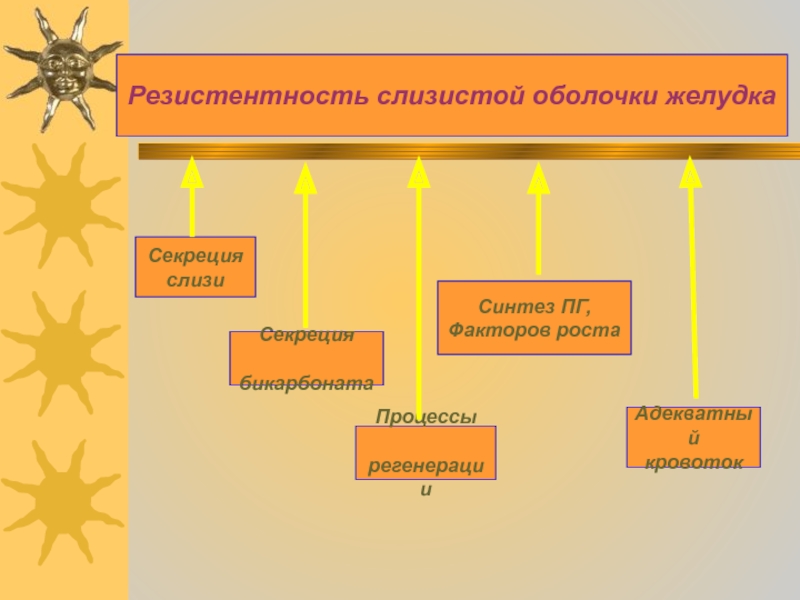 Резистентность слизистой оболочки желудка

Секреция слизи

Секреция бикарбоната

Процессы регенерации

Синтез ПГ, Факторов роста

Адекватный кровоток